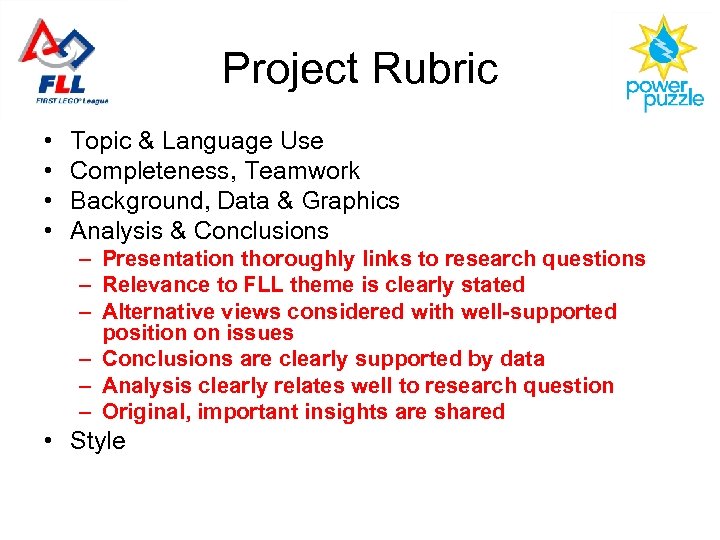 FLL
FIRST LEGO League

Project Rubric

power puzzle

• Topic & Language Use
• Completeness, Teamwork
• Background, Data & Graphics
• Analysis & Conclusions
– Presentation thoroughly links to research questions
– Relevance to FLL theme is clearly stated
– Alternative views considered with well-supported position on issues
– Conclusions are clearly supported by data
– Analysis clearly relates well to research question
– Original, important insights are shared
• Style